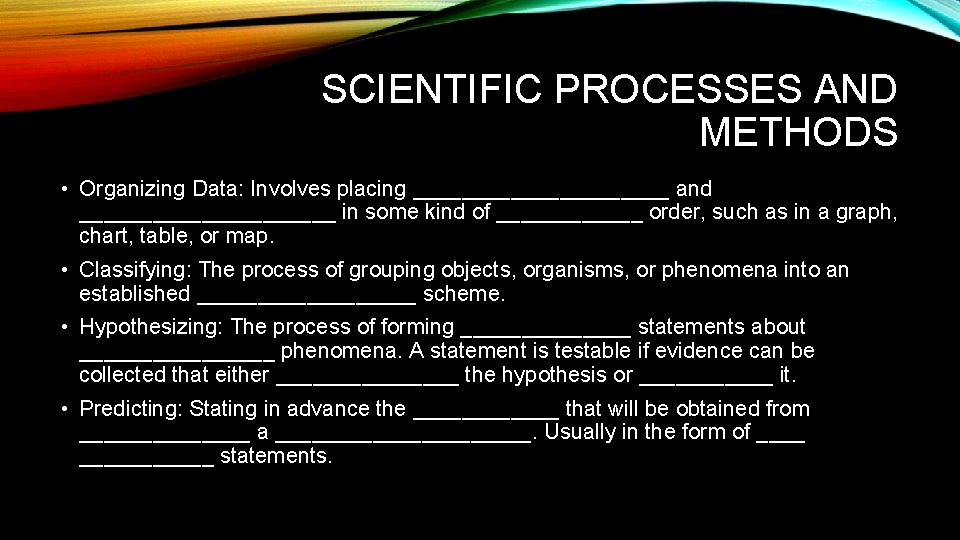 SCIENTIFIC PROCESSES AND METHODS

• Organizing Data: Involves placing _____________________ and _____________________ in some kind of ____________ order, such as in a graph, chart, table, or map.

• Classifying: The process of grouping objects, organisms, or phenomena into an established __________________ scheme.

• Hypothesizing: The process of forming ______________ statements about ________________ phenomena. A statement is testable if evidence can be collected that either _______________ the hypothesis or ___________ it.

• Predicting: Stating in advance the ____________ that will be obtained from ______________ a _____________________. Usually in the form of ____ ___________ statements.